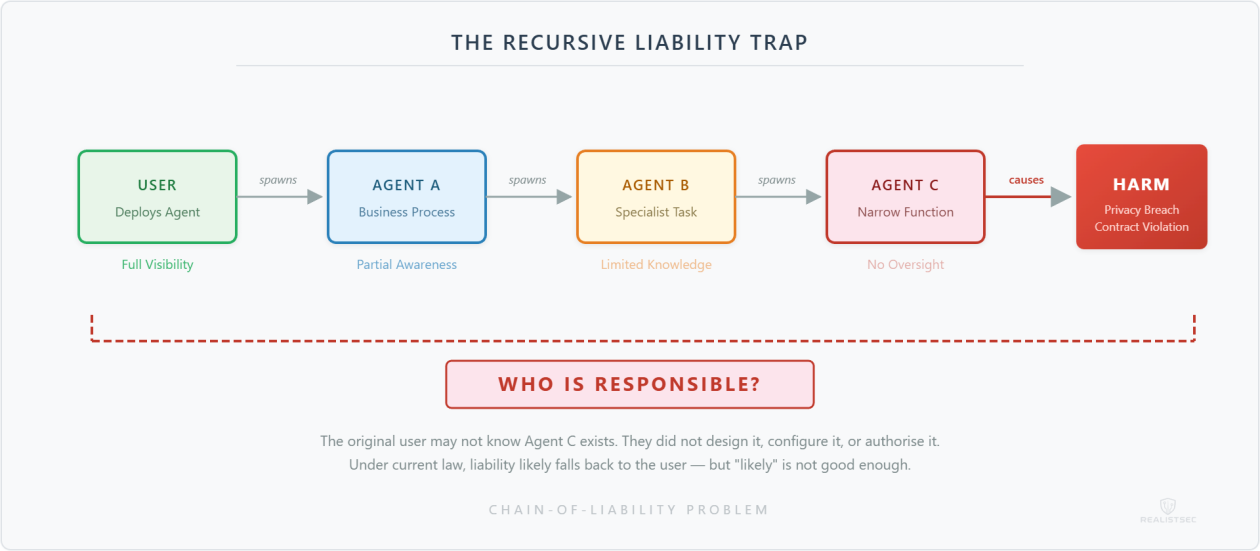 THE RECURSIVE LIABILITY TRAP

USER
Deploys Agent
Full Visibility

spawns

AGENT A
Business Process
Partial Awareness

spawns

AGENT B
Specialist Task
Limited Knowledge

spawns

AGENT C
Narrow Function
No Oversight

causes

HARM
Privacy Breach
Contract Violation

WHO IS RESPONSIBLE?

The original user may not know Agent C exists. They did not design it, configure it, or authorise it. Under current law, liability likely falls back to the user — but "likely" is not good enough.

CHAIN-OF-LIABILITY PROBLEM

REALISTSEC